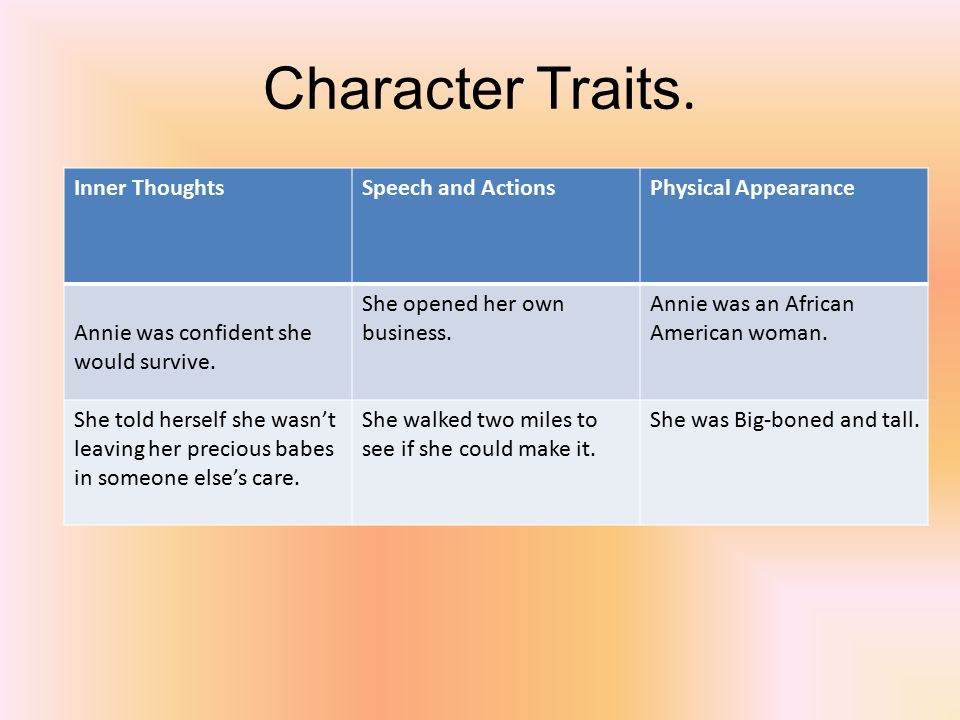 Character Traits.

| Inner Thoughts | Speech and Actions | Physical Appearance |
|---|---|---|
| Annie was confident she would survive. | She opened her own business. | Annie was an African American woman. |
| She told herself she wasn’t leaving her precious babes in someone else’s care. | She walked two miles to see if she could make it. | She was Big-boned and tall. |